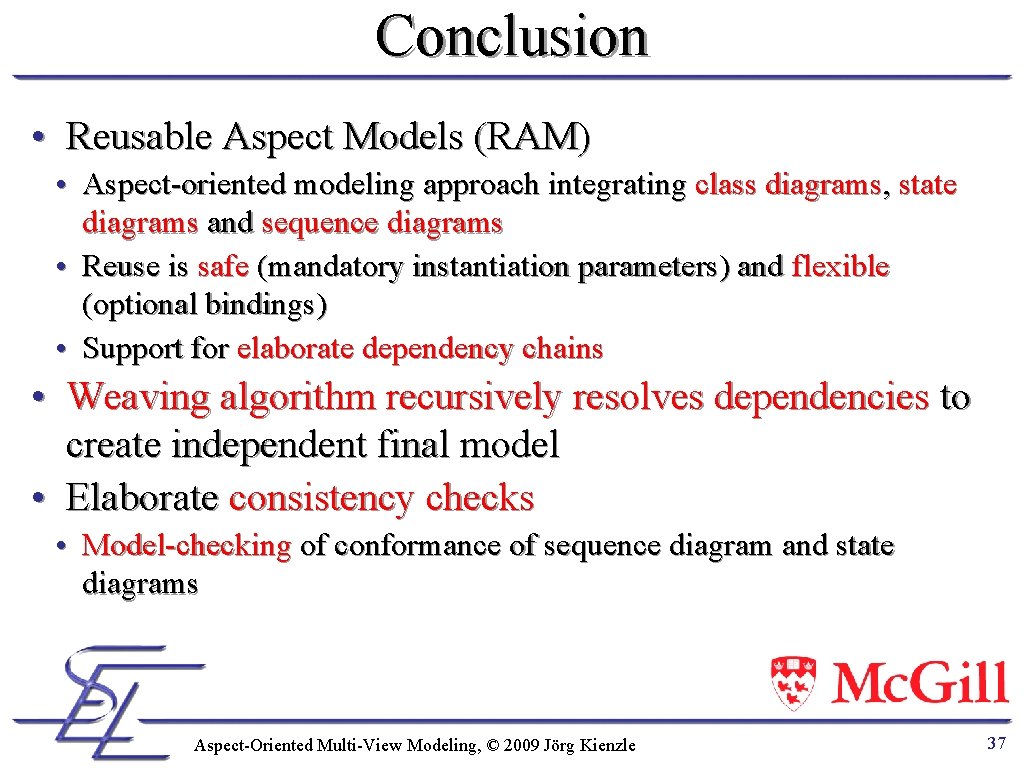 Conclusion

• Reusable Aspect Models (RAM)
  • Aspect-oriented modeling approach integrating class diagrams, state diagrams and sequence diagrams
  • Reuse is safe (mandatory instantiation parameters) and flexible (optional bindings)
  • Support for elaborate dependency chains
• Weaving algorithm recursively resolves dependencies to create independent final model
• Elaborate consistency checks
  • Model-checking of conformance of sequence diagram and state diagrams

SEL

McGill

Aspect-Oriented Multi-View Modeling, © 2009 Jörg Kienzle

37